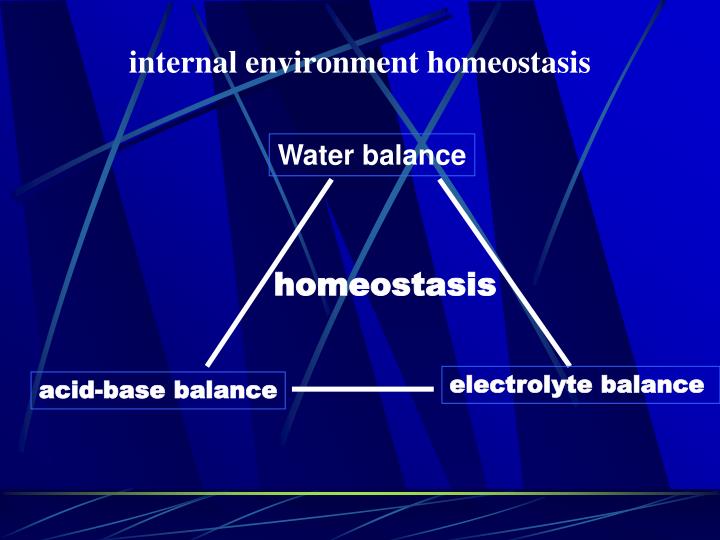 internal environment homeostasis

Water balance

homeostasis

acid-base balance

electrolyte balance